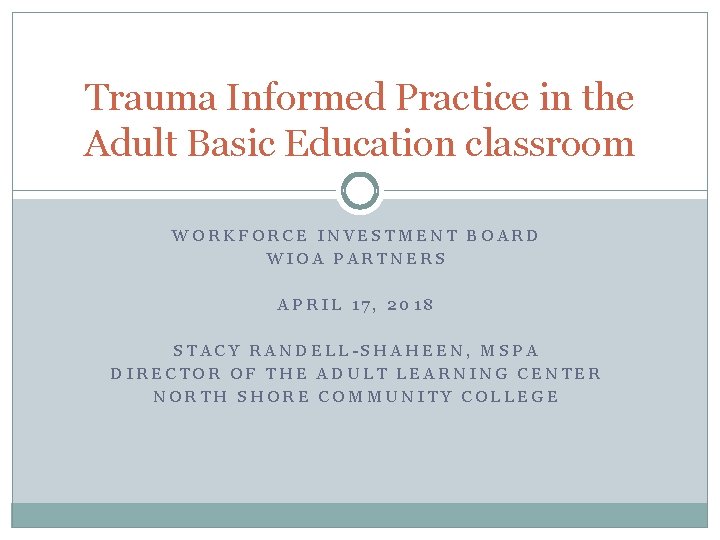 Trauma Informed Practice in the Adult Basic Education classroom

WORKFORCE INVESTMENT BOARD
WIOA PARTNERS

APRIL 17, 2018

STACY RANDELL-SHAHEEN, MSPA
DIRECTOR OF THE ADULT LEARNING CENTER
NORTH SHORE COMMUNITY COLLEGE